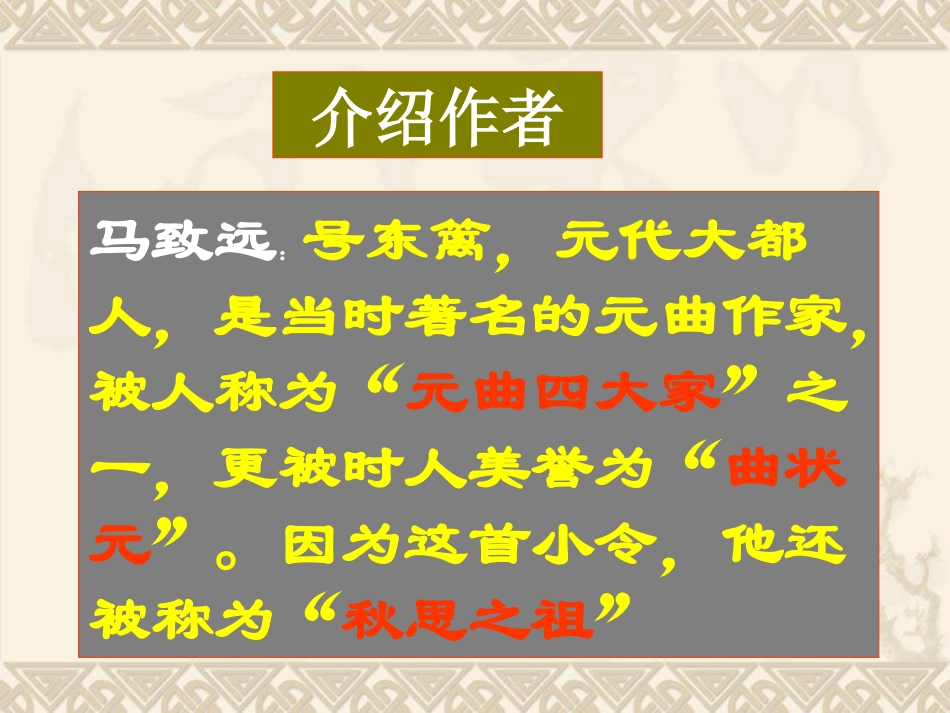 介绍作者

马致远：号东篱，元代大都人，是当时著名的元曲作家，被人称为“元曲四大家”之一，更被时人美誉为“曲状元”。因为这首小令，他还被称为“秋思之祖”